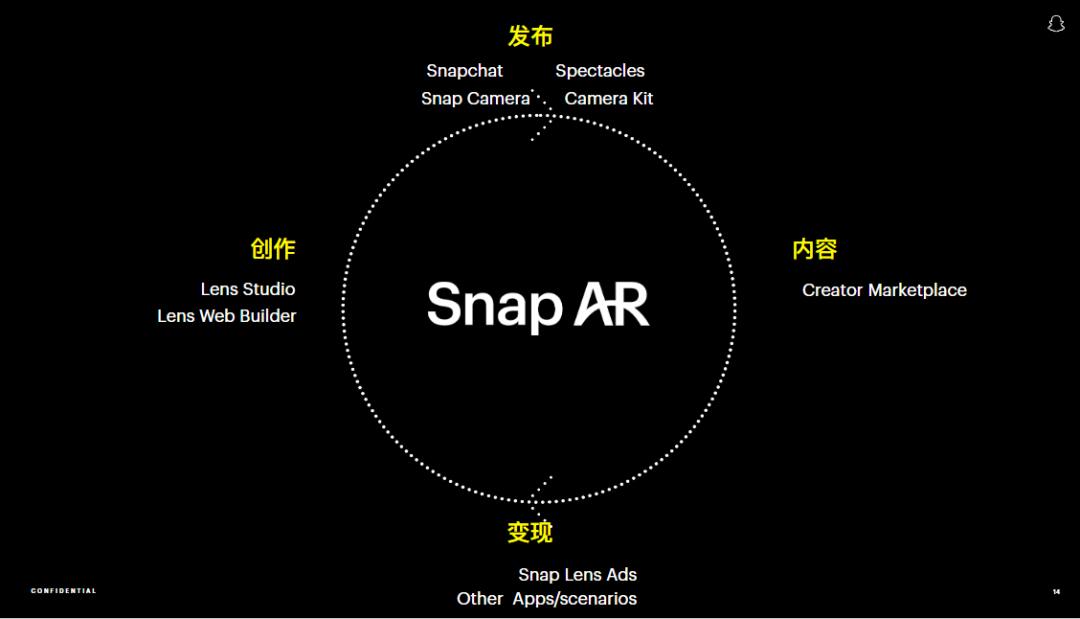 发布

Snapchat Spectacles
Snap Camera Camera Kit

创作

Lens Studio
Lens Web Builder

Snap AR

内容

Creator Marketplace

变现

Snap Lens Ads
Other Apps/scenarios

CONFIDENTIAL

14